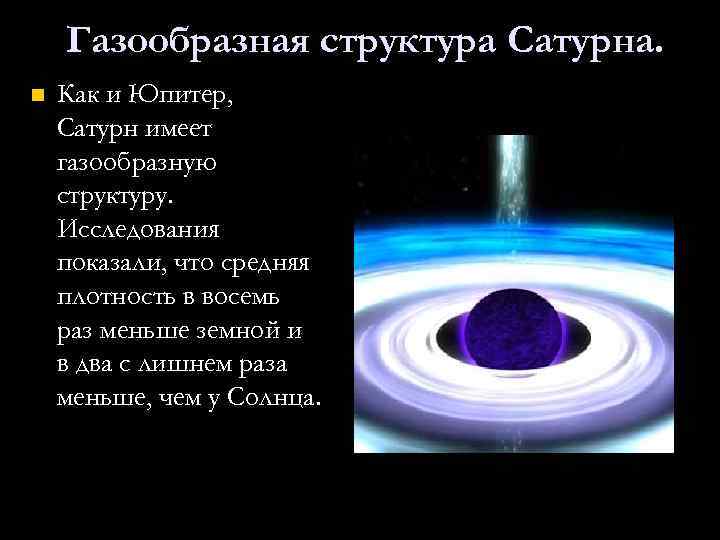 Газообразная структура Сатурна.

Как и Юпитер, Сатурн имеет газообразную структуру. Исследования показали, что средняя плотность в восемь раз меньше земной и в два с лишнем раза меньше, чем у Солнца.